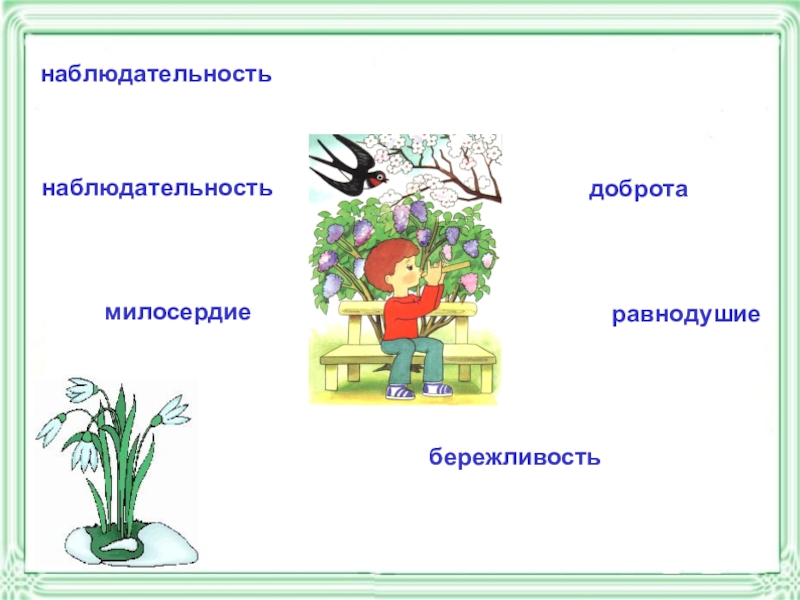 наблюдательность

наблюдательность

доброта

милосердие

равнодушие

бережливость